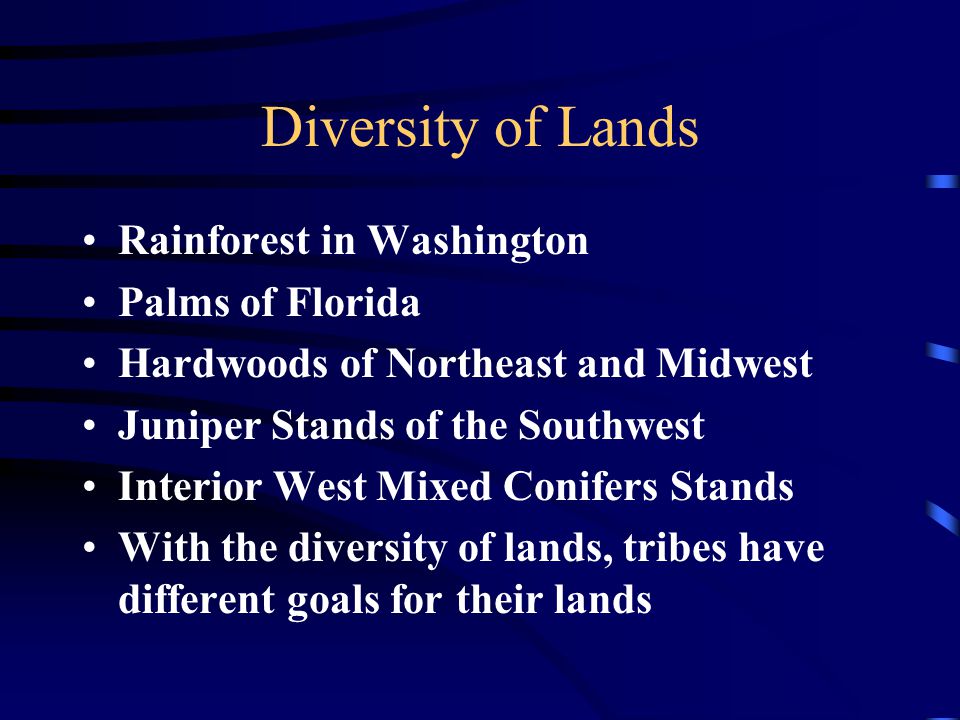 Diversity of Lands

• Rainforest in Washington
• Palms of Florida
• Hardwoods of Northeast and Midwest
• Juniper Stands of the Southwest
• Interior West Mixed Conifers Stands
• With the diversity of lands, tribes have different goals for their lands